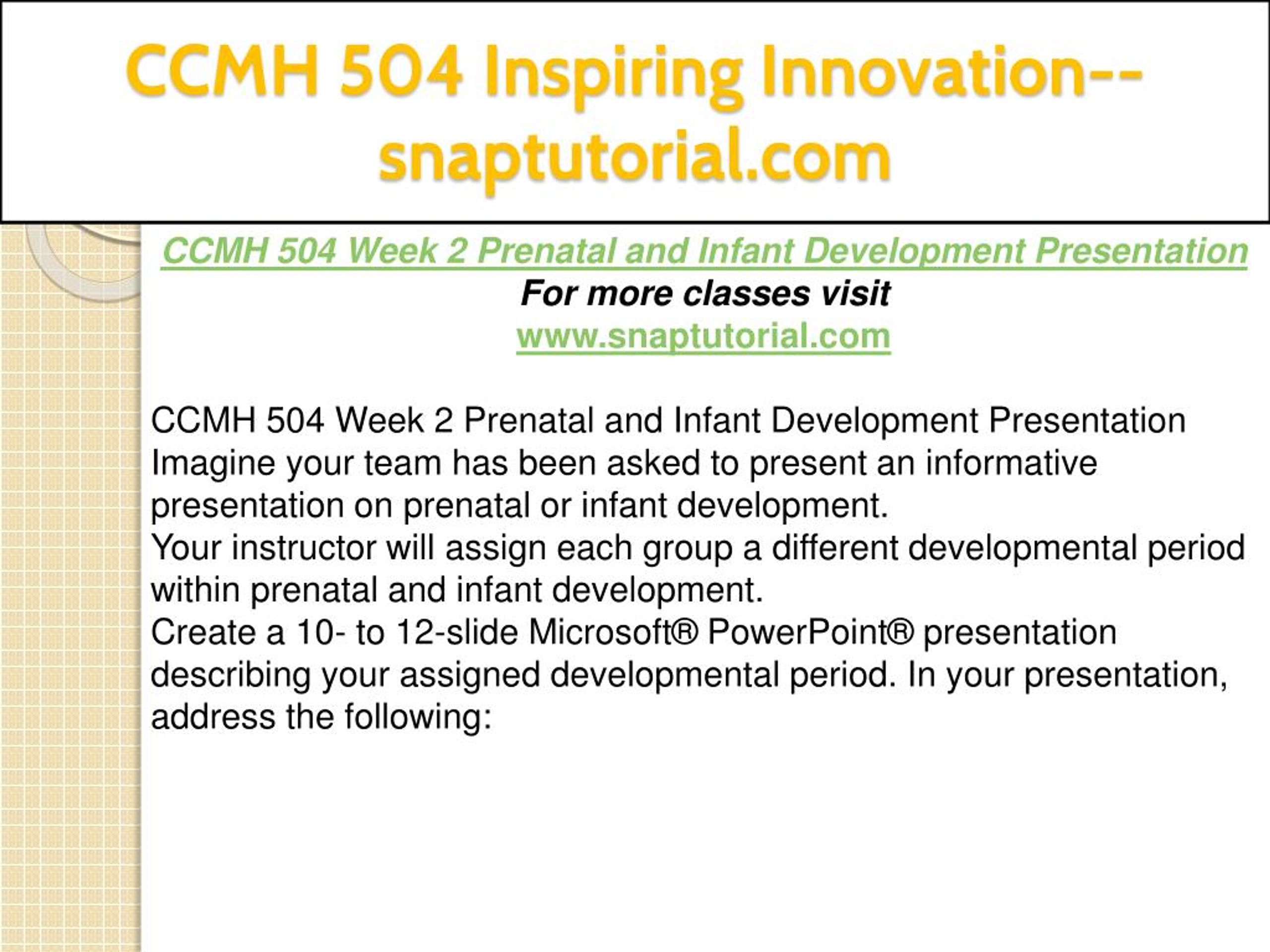 CCMH 504 Inspiring Innovation--snaptutorial.com

CCMH 504 Week 2 Prenatal and Infant Development Presentation
For more classes visit
www.snaptutorial.com

CCMH 504 Week 2 Prenatal and Infant Development Presentation
Imagine your team has been asked to present an informative presentation on prenatal or infant development.
Your instructor will assign each group a different developmental period within prenatal and infant development.
Create a 10- to 12-slide Microsoft® PowerPoint® presentation describing your assigned developmental period. In your presentation, address the following: